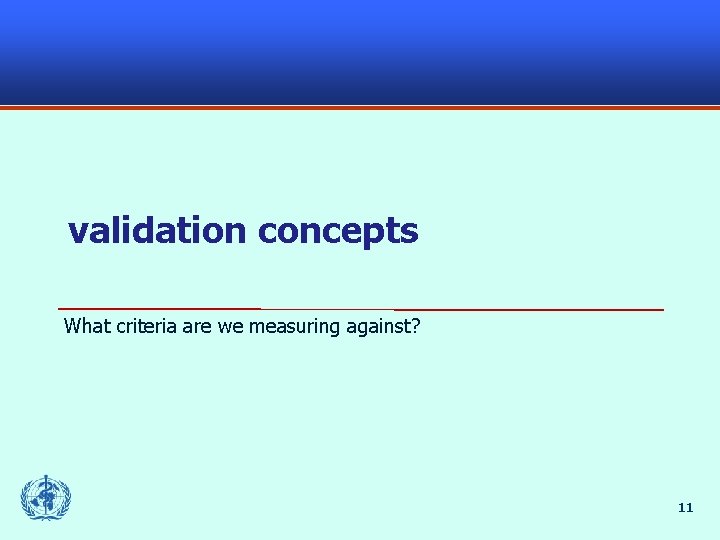 validation concepts

What criteria are we measuring against?

11